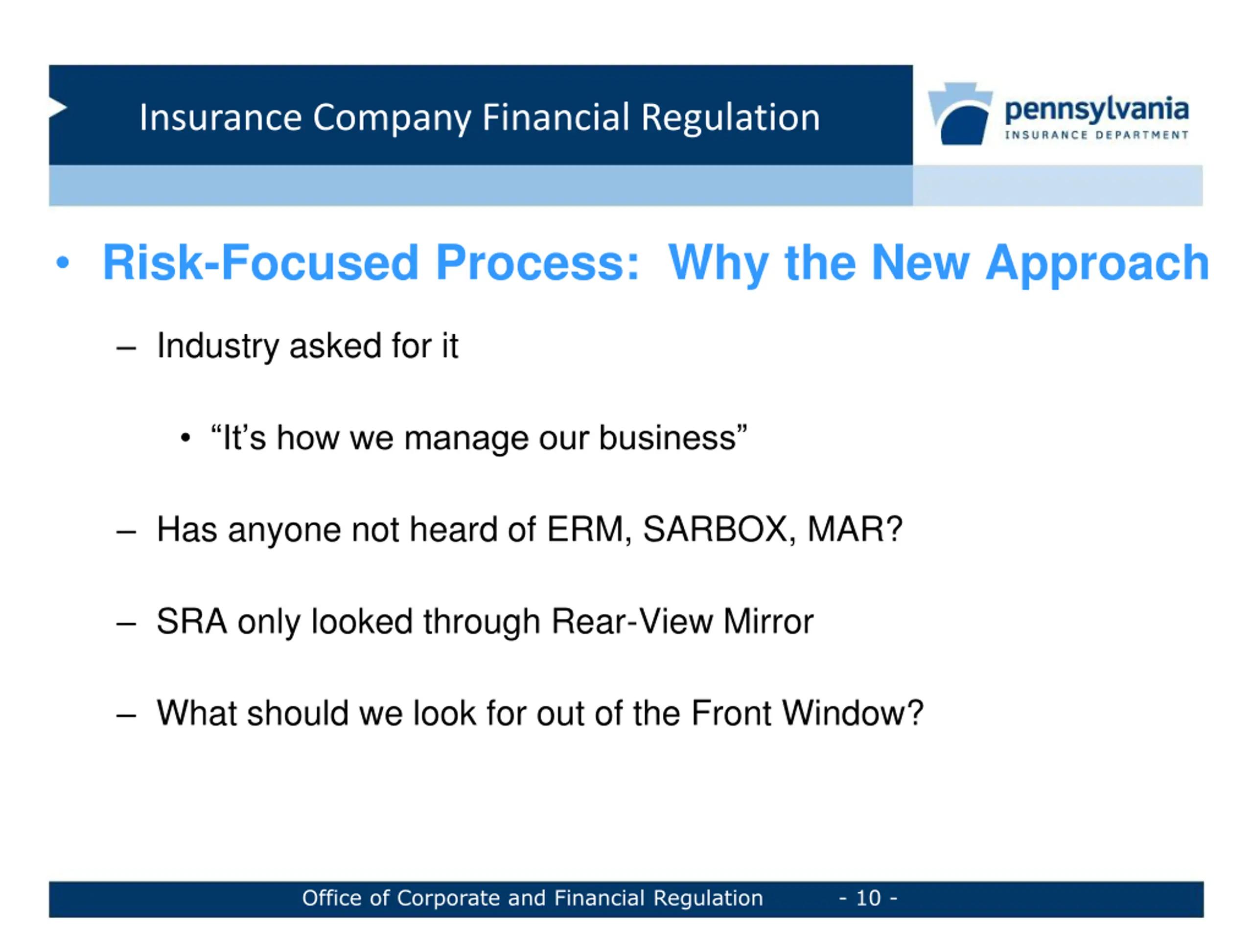 Insurance Company Financial Regulation

pennsylvania
INSURANCE DEPARTMENT

• Risk-Focused Process: Why the New Approach

– Industry asked for it

• “It’s how we manage our business”

– Has anyone not heard of ERM, SARBOX, MAR?

– SRA only looked through Rear-View Mirror

– What should we look for out of the Front Window?

Office of Corporate and Financial Regulation - 10 -